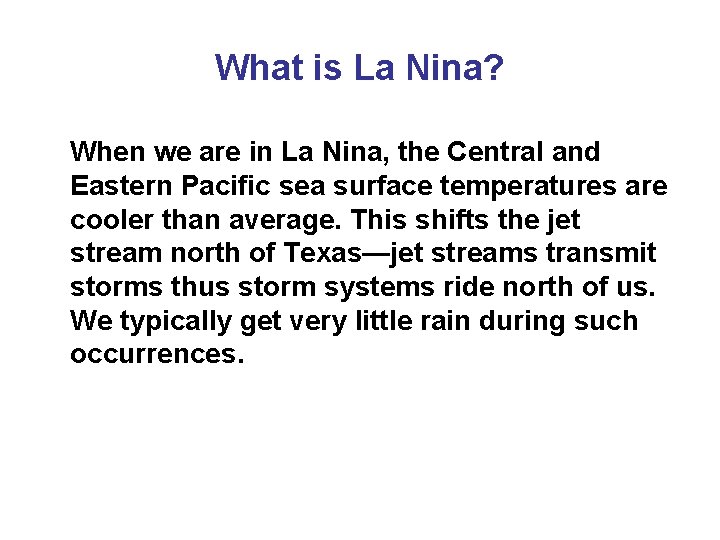 What is La Nina?

When we are in La Nina, the Central and Eastern Pacific sea surface temperatures are cooler than average. This shifts the jet stream north of Texas—jet streams transmit storms thus storm systems ride north of us. We typically get very little rain during such occurrences.